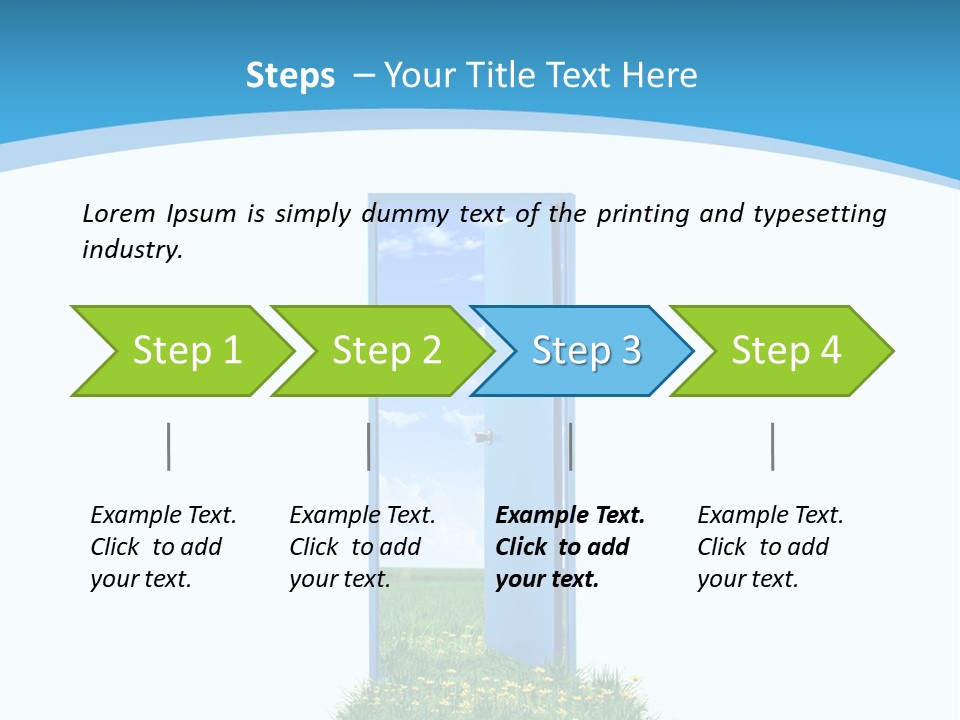 Steps – Your Title Text Here

Lorem Ipsum is simply dummy text of the printing and typesetting industry.

Step 1

Step 2

Step 3

Step 4

Example Text. Click to add your text.

Example Text. Click to add your text.

Example Text. Click to add your text.

Example Text. Click to add your text.